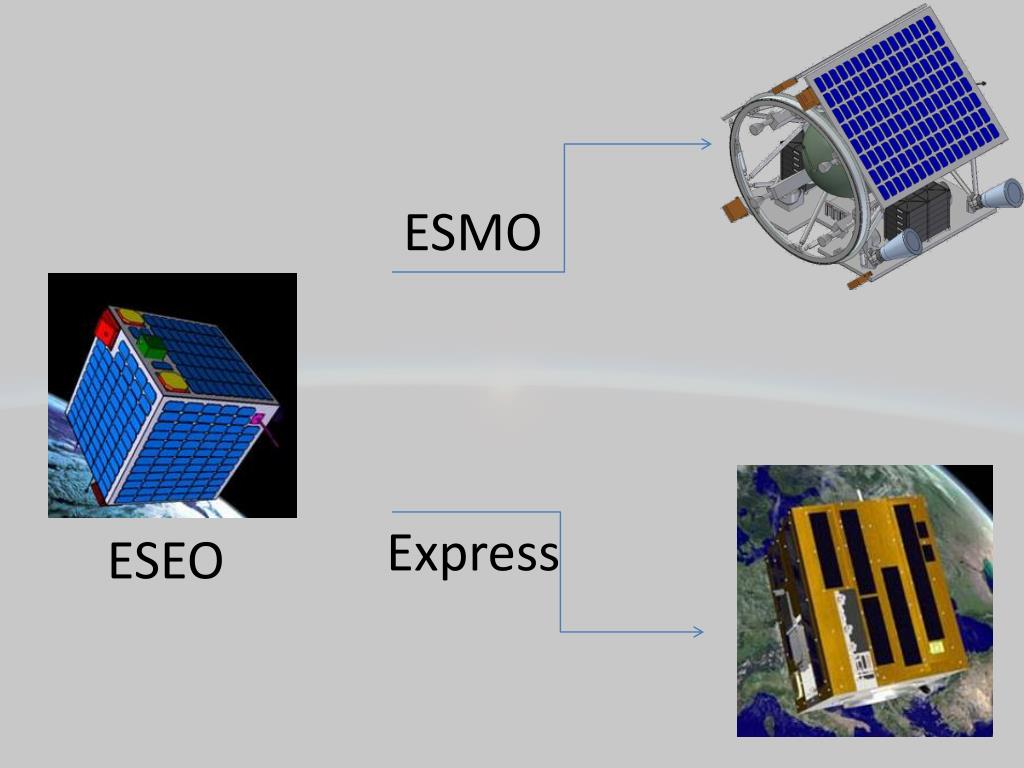 ESMO

ESEO

Express